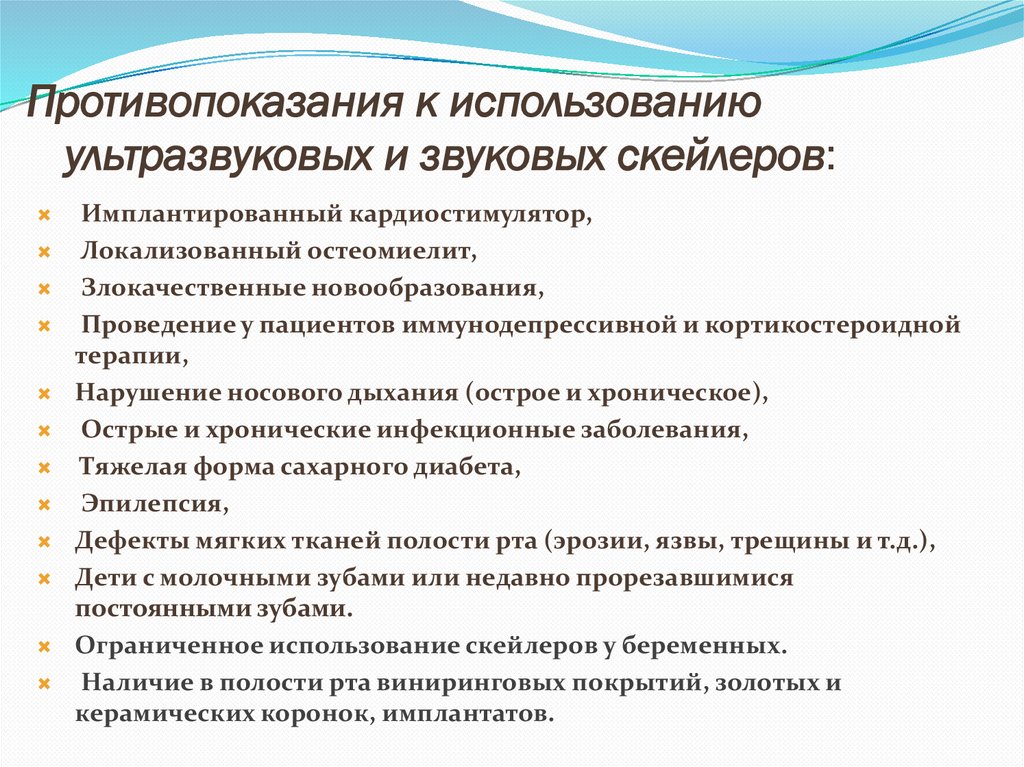 Противопоказания к использованию ультразвуковых и звуковых скейлеров:

Имплантированный кардиостимулятор,
Локализованный остеомиелит,
Злокачественные новообразования,
Проведение у пациентов иммунодепрессивной и кортикостероидной терапии,
Нарушение носового дыхания (острое и хроническое),
Острые и хронические инфекционные заболевания,
Тяжелая форма сахарного диабета,
Эпилепсия,
Дефекты мягких тканей полости рта (эрозии, язвы, трещины и т.д.),
Дети с молочными зубами или недавно прорезавшимися постоянными зубами.
Ограниченное использование скейлеров у беременных.
Наличие в полости рта виниринговых покрытий, золотых и керамических коронок, имплантатов.